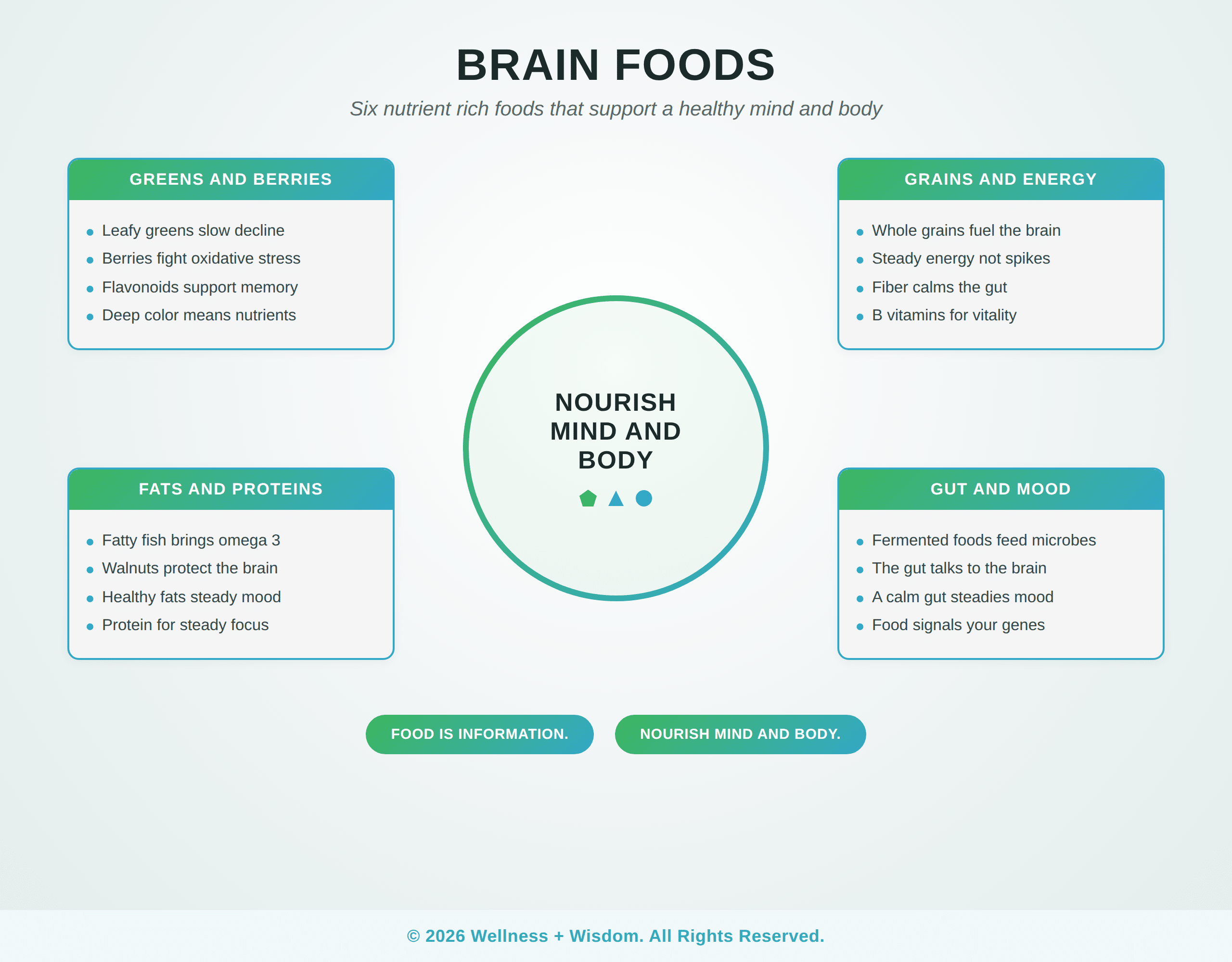 BRAIN FOODS

Six nutrient rich foods that support a healthy mind and body

GREENS AND BERRIES

- Leafy greens slow decline
- Berries fight oxidative stress
- Flavonoids support memory
- Deep color means nutrients

GRAINS AND ENERGY

- Whole grains fuel the brain
- Steady energy not spikes
- Fiber calms the gut
- B vitamins for vitality

NOURISH MIND AND BODY

FATS AND PROTEINS

- Fatty fish brings omega 3
- Walnuts protect the brain
- Healthy fats steady mood
- Protein for steady focus

GUT AND MOOD

- Fermented foods feed microbes
- The gut talks to the brain
- A calm gut steadies mood
- Food signals your genes

FOOD IS INFORMATION.

NOURISH MIND AND BODY.

© 2026 Wellness + Wisdom. All Rights Reserved.